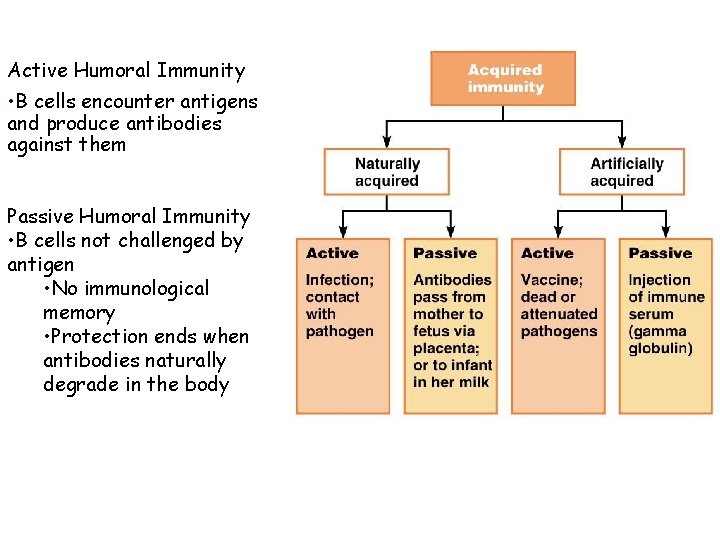 Active Humoral Immunity

•B cells encounter antigens and produce antibodies against them

Passive Humoral Immunity

•B cells not challenged by antigen

•No immunological memory

•Protection ends when antibodies naturally degrade in the body

Acquired immunity

Naturally acquired

Artificially acquired

Active

Infection; contact with pathogen

Passive

Antibodies pass from mother to fetus via placenta; or to infant in her milk

Active

Vaccine; dead or attenuated pathogens

Passive

Injection of immune serum (gamma globulin)